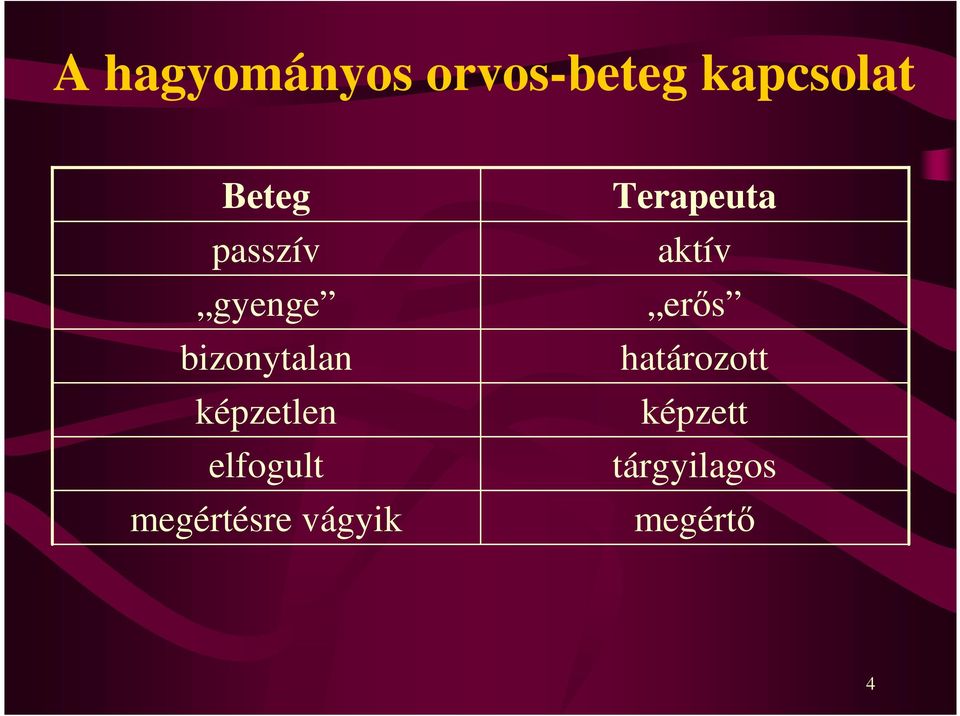 A hagyományos orvos-beteg kapcsolat

| Beteg | Terapeuta |
|---|---|
| passzív | aktív |
| „gyenge” | „erős” |
| bizonytalan | határozott |
| képzetlen | képzett |
| elfogult | tárgyilagos |
| megértésre vágyik | megértő |

4